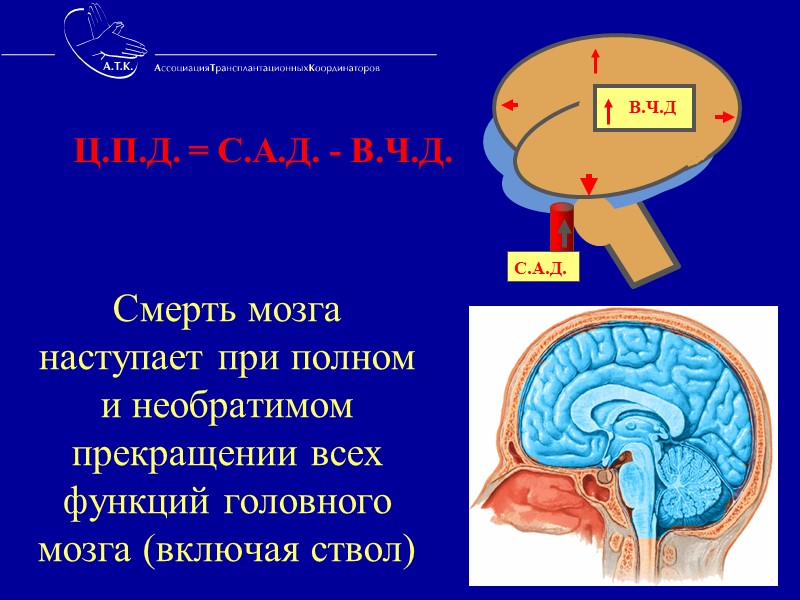 А.Т.К.
АссоциацияТрансплантационныхКоординаторов

Ц.П.Д. = С.А.Д. - В.Ч.Д.

В.Ч.Д

С.А.Д.

Смерть мозга наступает при полном и необратимом прекращении всех функций головного мозга (включая ствол)